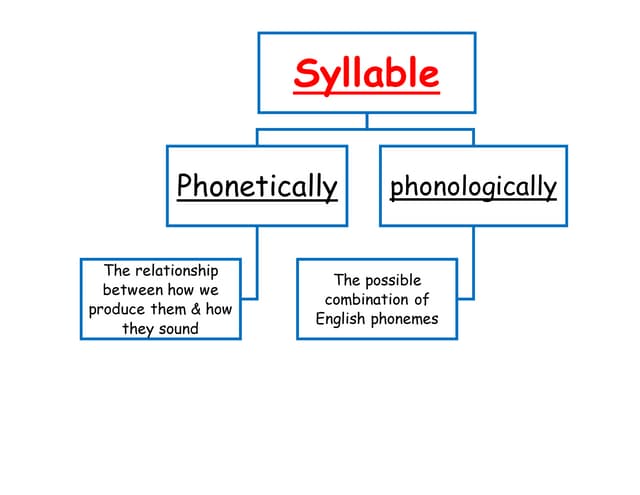 Syllable

Phonetically

phonologically

The relationship between how we produce them & how they sound

The possible combination of English phonemes